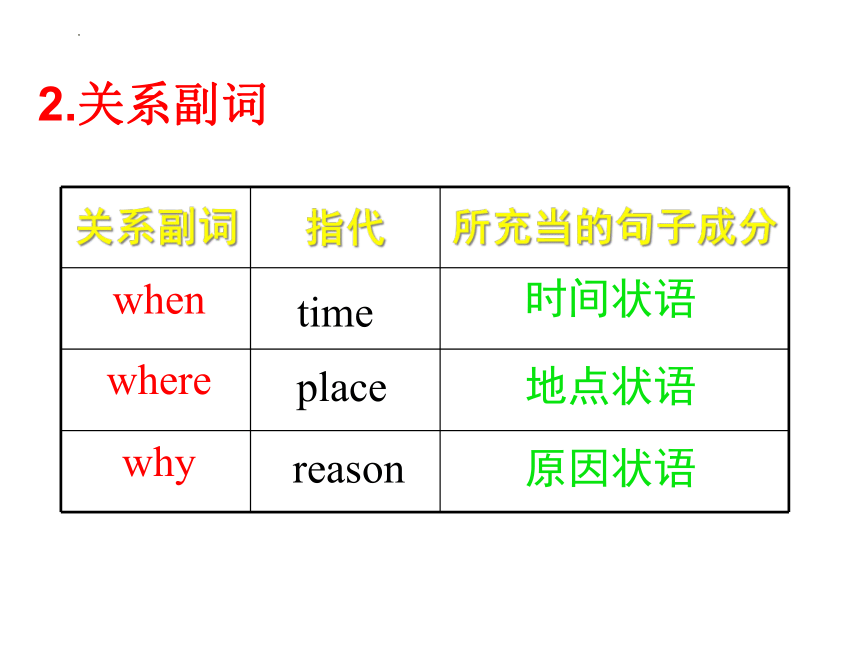 2.关系副词

| 关系副词 | 指代 | 所充当的句子成分 |
|---|---|---|
| when | time | 时间状语 |
| where | place | 地点状语 |
| why | reason | 原因状语 |